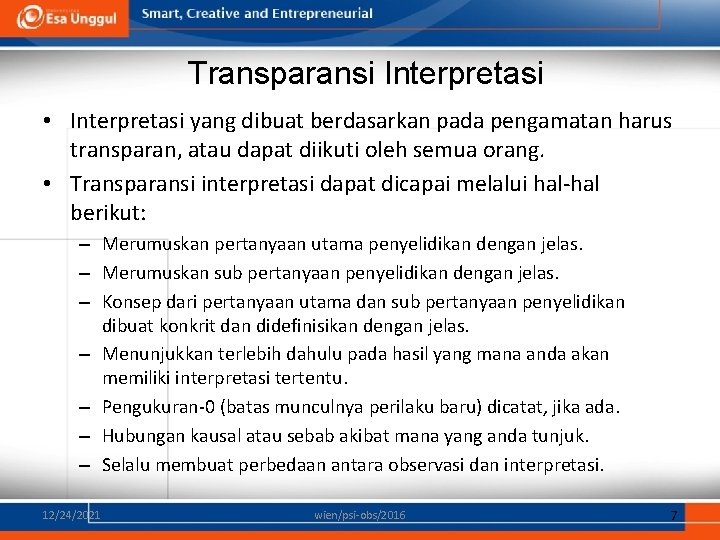 Esa Unggul Smart, Creative and Entrepreneurial

Transparansi Interpretasi

• Interpretasi yang dibuat berdasarkan pada pengamatan harus transparan, atau dapat diikuti oleh semua orang.
• Transparansi interpretasi dapat dicapai melalui hal-hal berikut:
– Merumuskan pertanyaan utama penyelidikan dengan jelas.
– Merumuskan sub pertanyaan penyelidikan dengan jelas.
– Konsep dari pertanyaan utama dan sub pertanyaan penyelidikan dibuat konkrit dan didefinisikan dengan jelas.
– Menunjukkan terlebih dahulu pada hasil yang mana anda akan memiliki interpretasi tertentu.
– Pengukuran-0 (batas munculnya perilaku baru) dicatat, jika ada.
– Hubungan kausal atau sebab akibat mana yang anda tunjuk.
– Selalu membuat perbedaan antara observasi dan interpretasi.

12/24/2021 wien/psi-obs/2016 7